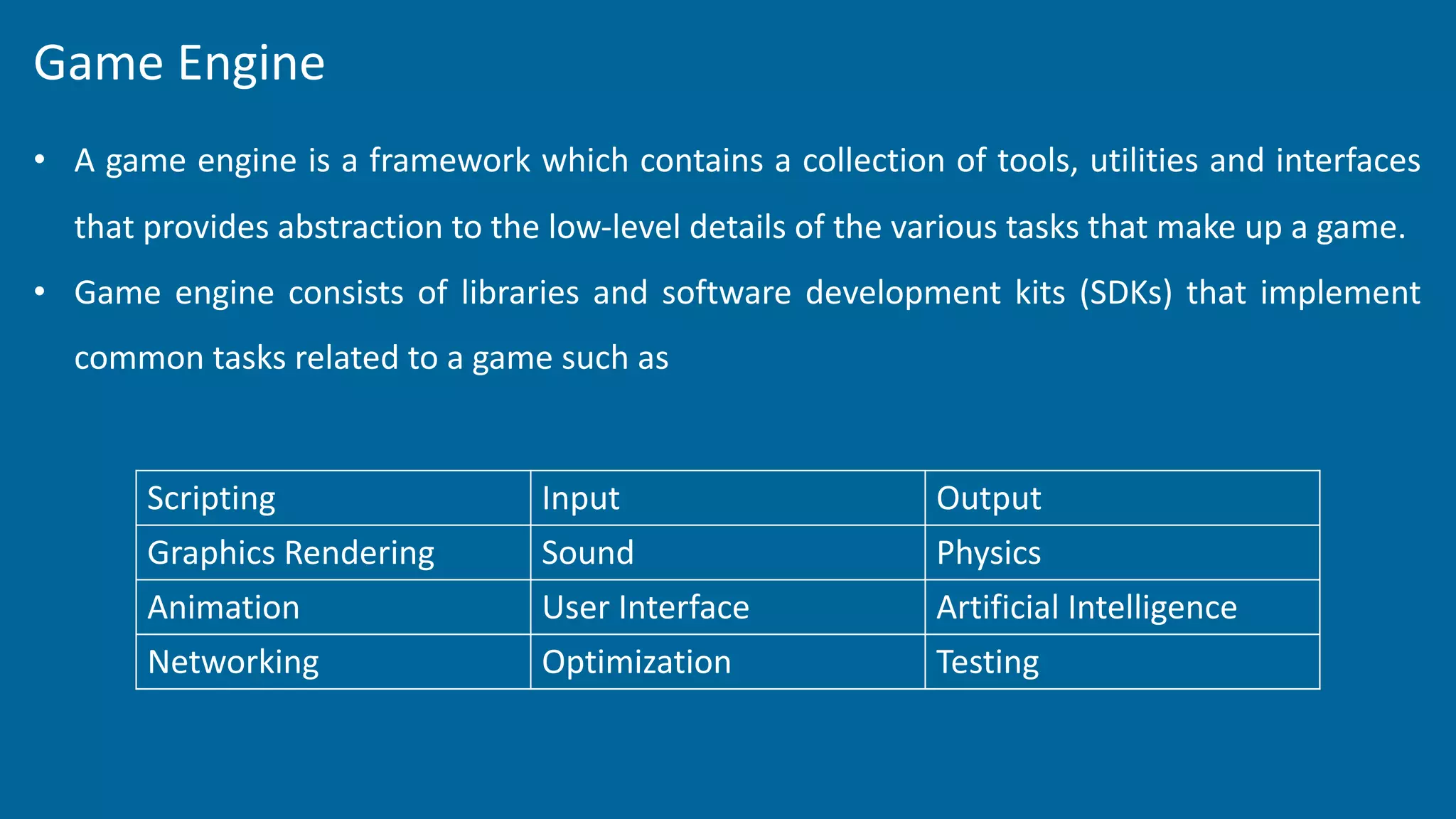 Game Engine

• A game engine is a framework which contains a collection of tools, utilities and interfaces that provides abstraction to the low-level details of the various tasks that make up a game.

• Game engine consists of libraries and software development kits (SDKs) that implement common tasks related to a game such as

| Scripting | Input | Output |
|---|---|---|
| Graphics Rendering | Sound | Physics |
| Animation | User Interface | Artificial Intelligence |
| Networking | Optimization | Testing |